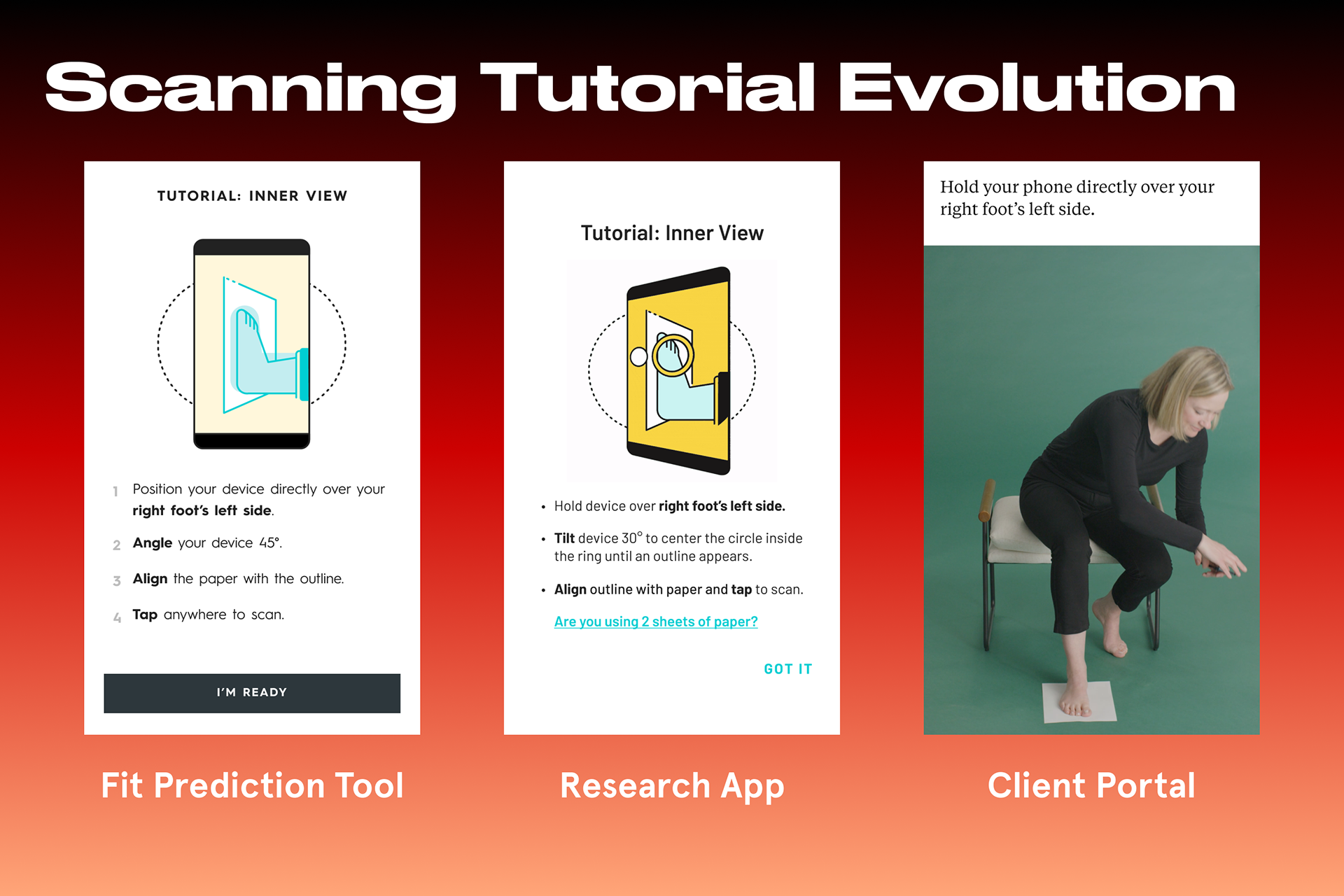 Scanning Tutorial Evolution

TUTORIAL: INNER VIEW

1 Position your device directly over your right foot's left side.

2 Angle your device 45°.

3 Align the paper with the outline.

4 Tap anywhere to scan.

I'M READY

Fit Prediction Tool

Tutorial: Inner View

• Hold device over right foot's left side.

• Tilt device 30° to center the circle inside the ring until an outline appears.

• Align outline with paper and tap to scan.

Are you using 2 sheets of paper?

GOT IT

Research App

Hold your phone directly over your right foot's left side.

Client Portal